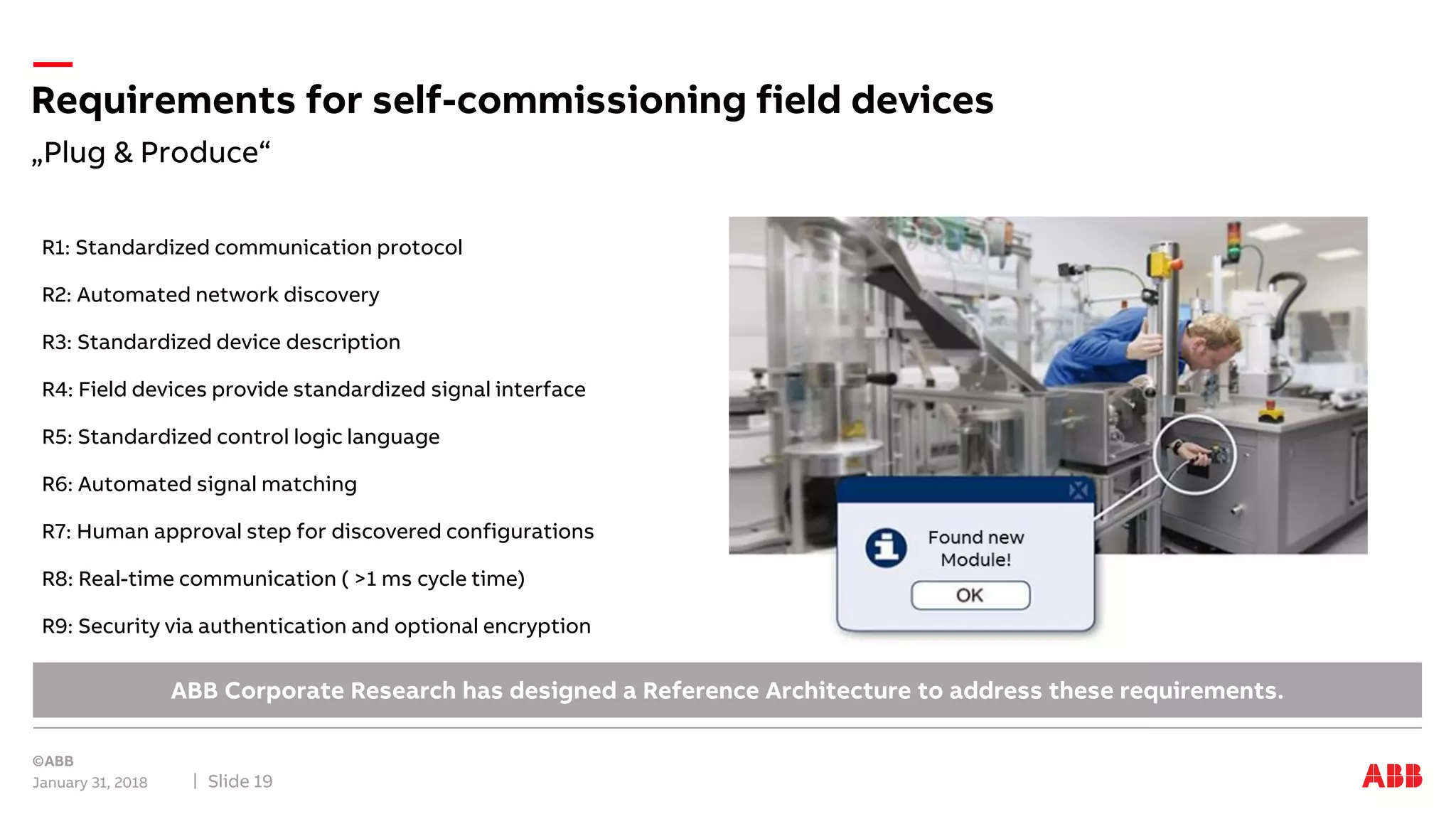 Requirements for self-commissioning field devices

„Plug & Produce“

R1: Standardized communication protocol

R2: Automated network discovery

R3: Standardized device description

R4: Field devices provide standardized signal interface

R5: Standardized control logic language

R6: Automated signal matching

R7: Human approval step for discovered configurations

R8: Real-time communication ( >1 ms cycle time)

R9: Security via authentication and optional encryption

Found new Module!

OK

ABB Corporate Research has designed a Reference Architecture to address these requirements.

©ABB
January 31, 2018 | Slide 19

ABB